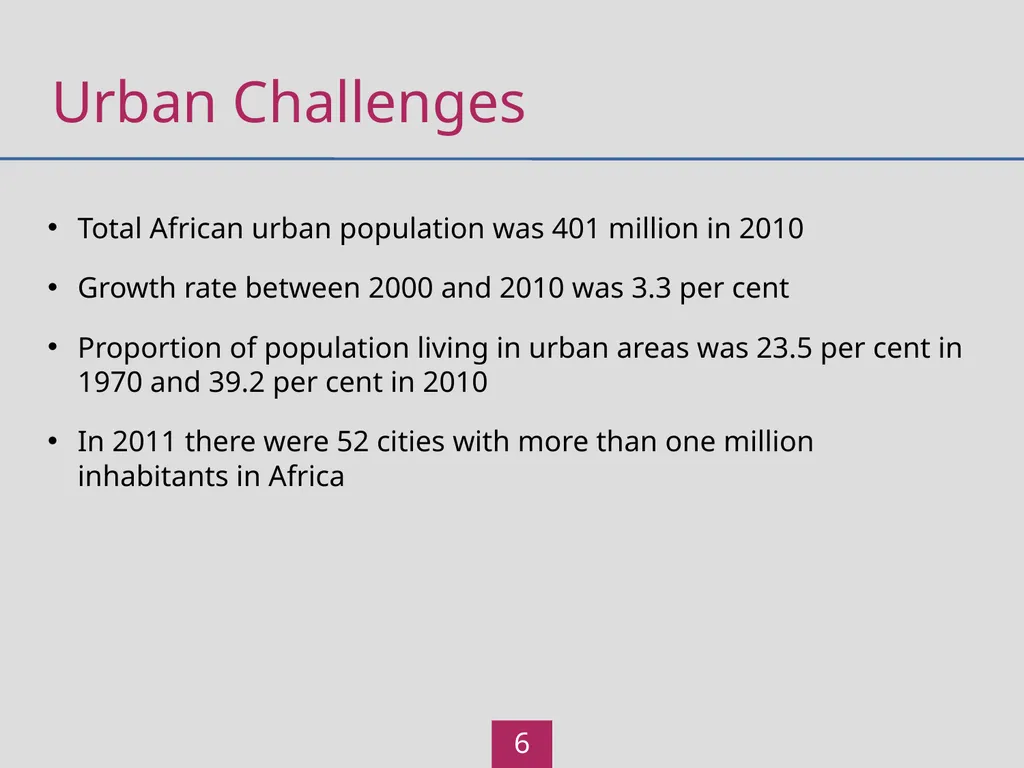 Urban Challenges

• Total African urban population was 401 million in 2010

• Growth rate between 2000 and 2010 was 3.3 per cent

• Proportion of population living in urban areas was 23.5 per cent in 1970 and 39.2 per cent in 2010

• In 2011 there were 52 cities with more than one million inhabitants in Africa

6